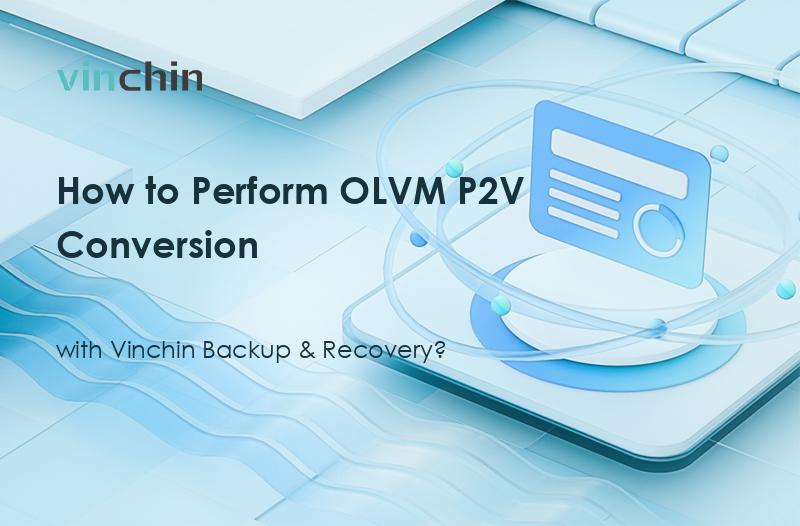 vinchin

How to Perform OLVM P2V Conversion

with Vinchin Backup & Recovery?